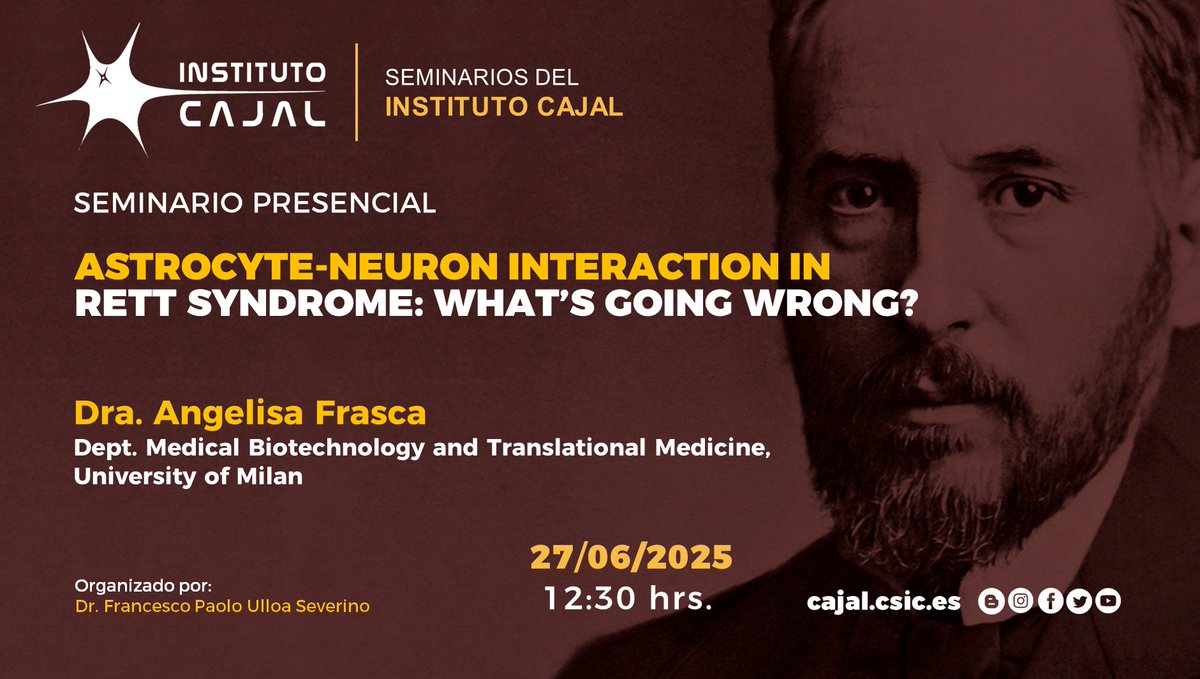 INSTITUTO CAJAL

SEMINARIOS DEL INSTITUTO CAJAL

SEMINARIO PRESENCIAL

ASTROCYTE-NEURON INTERACTION IN RETT SYNDROME: WHAT'S GOING WRONG?

Dra. Angelisa Frasca
Dept. Medical Biotechnology and Translational Medicine, University of Milan

27/06/2025
12:30 hrs.

Organizado por:
Dr. Francesco Paolo Ulloa Severino

cajal.csic.es